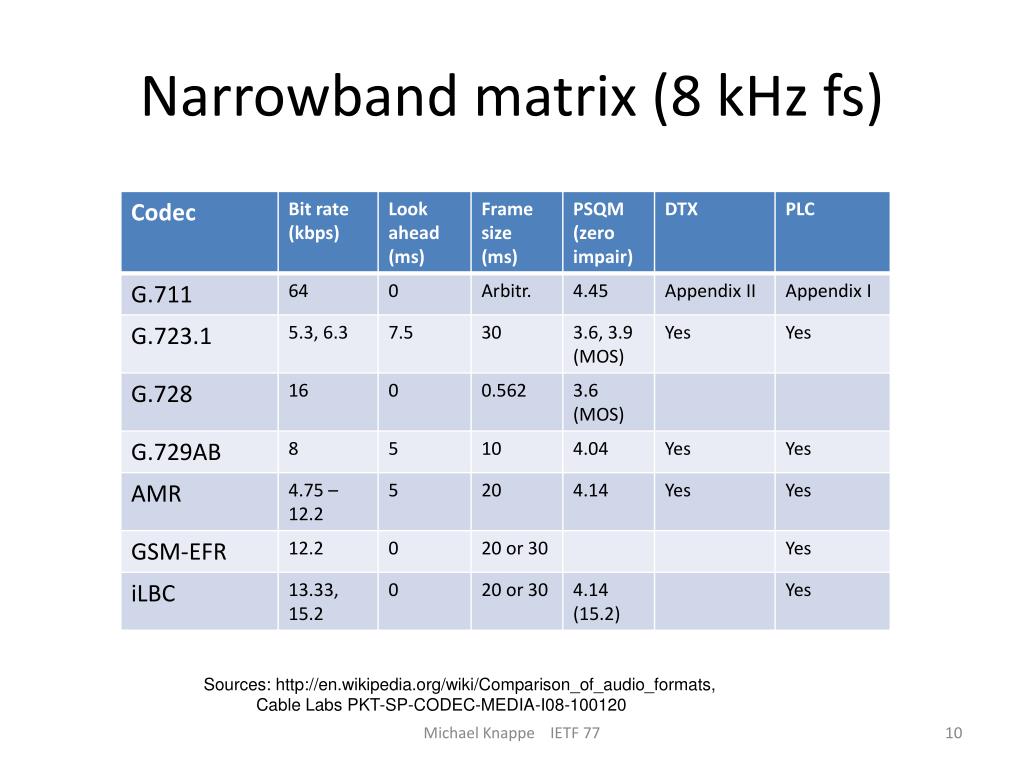 Narrowband matrix (8 kHz fs)

| Codec | Bit rate (kbps) | Look ahead (ms) | Frame size (ms) | PSQM (zero impair) | DTX | PLC |
|---|---|---|---|---|---|---|
| G.711 | 64 | 0 | Arbitr. | 4.45 | Appendix II | Appendix I |
| G.723.1 | 5.3, 6.3 | 7.5 | 30 | 3.6, 3.9 (MOS) | Yes | Yes |
| G.728 | 16 | 0 | 0.562 | 3.6 (MOS) | | |
| G.729AB | 8 | 5 | 10 | 4.04 | Yes | Yes |
| AMR | 4.75 – 12.2 | 5 | 20 | 4.14 | Yes | Yes |
| GSM-EFR | 12.2 | 0 | 20 or 30 | | | Yes |
| iLBC | 13.33, 15.2 | 0 | 20 or 30 | 4.14 (15.2) | | Yes |

Sources: http://en.wikipedia.org/wiki/Comparison_of_audio_formats, Cable Labs PKT-SP-CODEC-MEDIA-I08-100120

Michael Knappe IETF 77

10